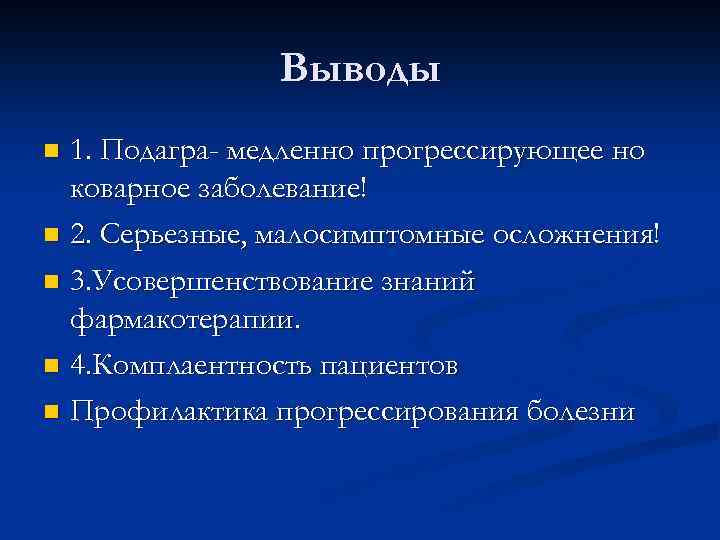 Выводы

1. Подагра- медленно прогрессирующее но коварное заболевание!

2. Серьезные, малосимптомные осложнения!

3.Усовершенствование знаний фармакотерапии.

4.Комплаентность пациентов

Профилактика прогрессирования болезни